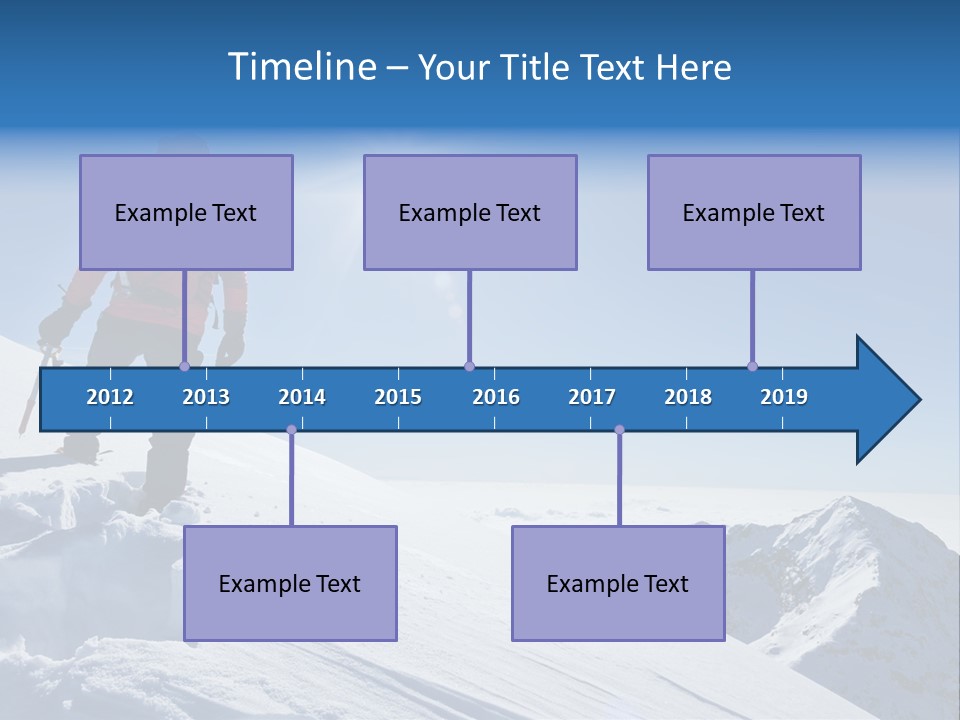 Timeline – Your Title Text Here

Example Text

Example Text

Example Text

2012 2013 2014 2015 2016 2017 2018 2019

Example Text

Example Text